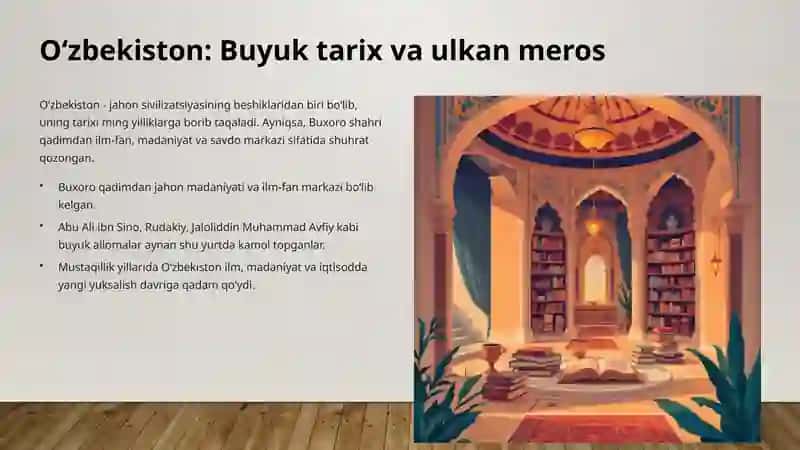 O‘zbekiston: Buyuk tarix va ulkan meros

O‘zbekiston - jahon sivilizatsiyasining beshiklaridan biri bo‘lib, uning tarixi ming yilliklarga borib taqaladi. Ayniqsa, Buxoro shahri qadimdan ilm-fan, madaniyat va savdo markazi sifatida shuhrat qozongan.

• Buxoro qadimdan jahon madaniyati va ilm-fan markazi bo‘lib kelgan.
• Abu Ali ibn Sino, Rudakiy, Jaloliddin Muhammad Avfiy kabi buyuk allomalar aynan shu yurtda kamol topganlar.
• Mustaqillik yillarida O‘zbekiston ilm, madaniyat va iqtisodda yangi yuksalish davriga qadam qo‘ydi.